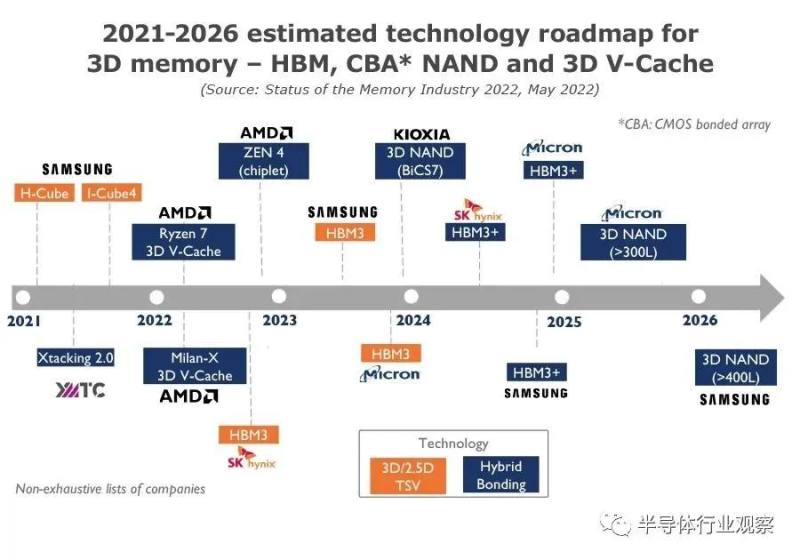 2021-2026 estimated technology roadmap for 3D memory – HBM, CBA* NAND and 3D V-Cache

(Source: Status of the Memory Industry 2022, May 2022)

*CBA: CMOS bonded array

SAMSUNG
H-Cube
I-Cube4

AMD
Ryzen 7 3D V-Cache

AMD
ZEN 4 (chiplet)

SAMSUNG
HBM3

KIOXIA
3D NAND (BiCS7)

SK hynix
HBM3+

Micron
HBM3+

Micron
3D NAND (>300L)

2021
2022
2023
2024
2025
2026

Xtacking 2.0
YMTC

Milan-X 3D V-Cache
AMD

HBM3
SK hynix

HBM3
Micron

HBM3+
SAMSUNG

3D NAND (>400L)
SAMSUNG

Technology
3D/2.5D TSV
Hybrid Bonding

Non-exhaustive lists of companies

半导体行业观察